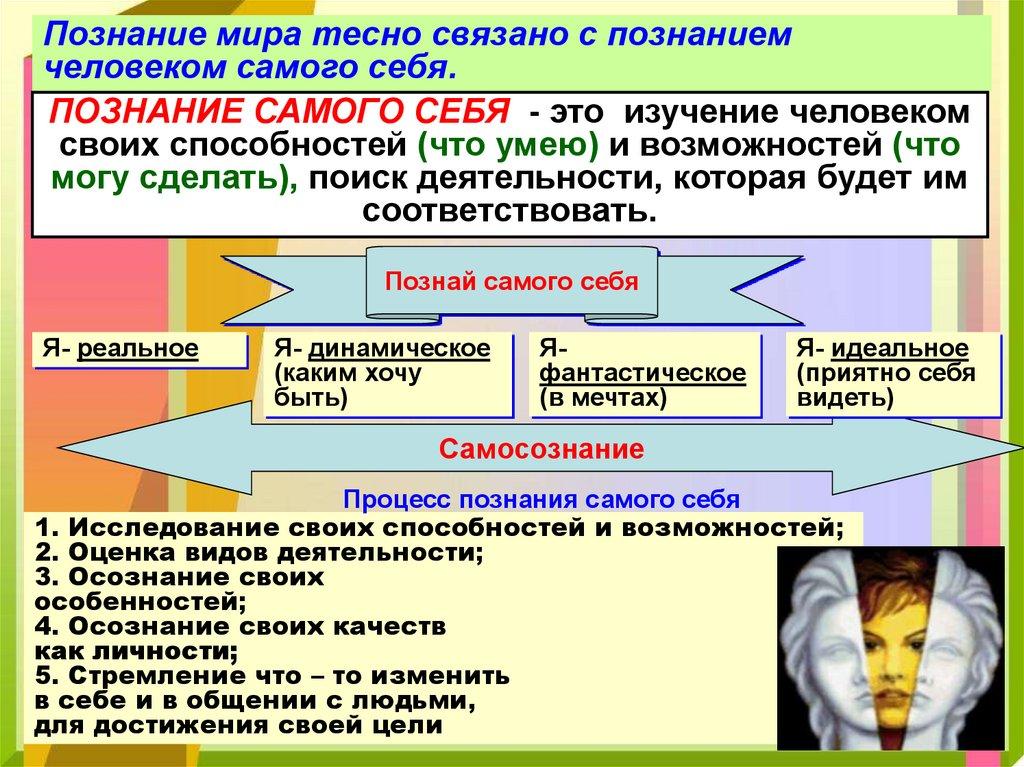 Познание мира тесно связано с познанием человеком самого себя.

ПОЗНАНИЕ САМОГО СЕБЯ - это изучение человеком своих способностей (что умею) и возможностей (что могу сделать), поиск деятельности, которая будет им соответствовать.

Познай самого себя

Я- реальное

Я- динамическое (каким хочу быть)

Я- фантастическое (в мечтах)

Я- идеальное (приятно себя видеть)

Самосознание

Процесс познания самого себя

1. Исследование своих способностей и возможностей;
2. Оценка видов деятельности;
3. Осознание своих особенностей;
4. Осознание своих качеств как личности;
5. Стремление что – то изменить в себе и в общении с людьми, для достижения своей цели